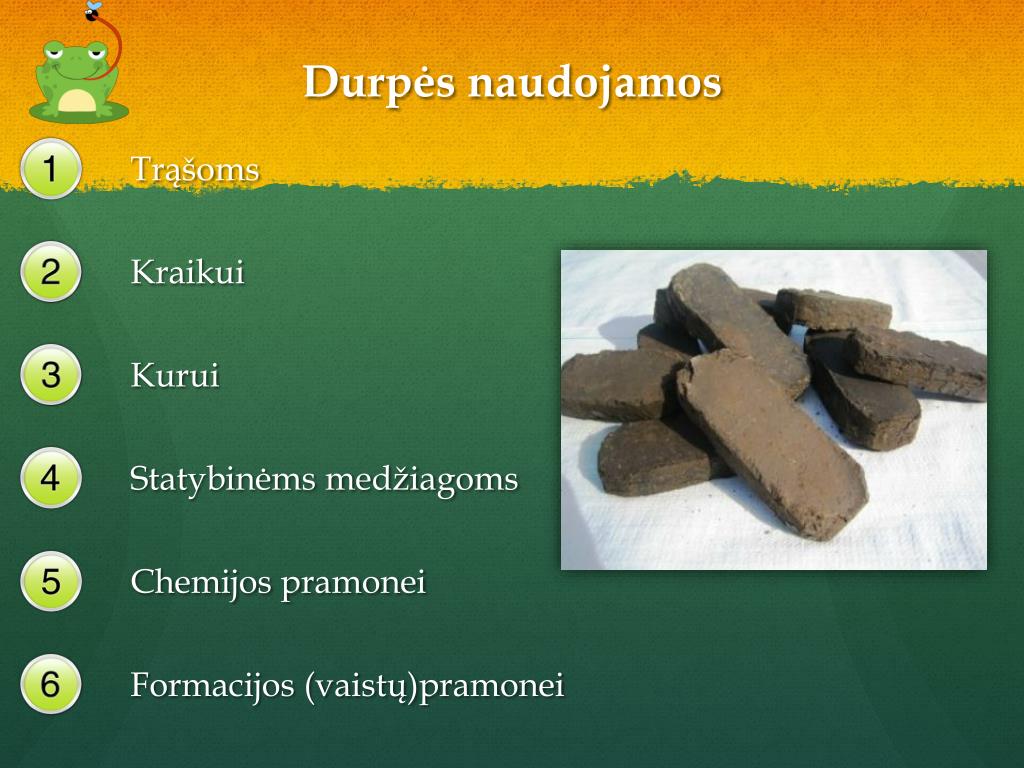 Durpės naudojamos

1 Trąšoms

2 Kraikui

3 Kurui

4 Statybinėms medžiagoms

5 Chemijos pramonei

6 Formacijos (vaistų)pramonei